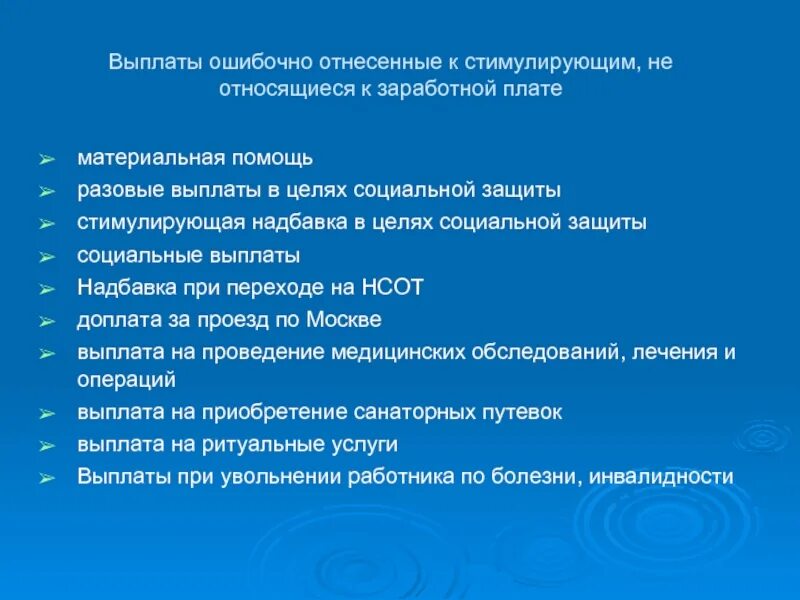 Выплаты ошибочно отнесенные к стимулирующим, не относящиеся к заработной плате

➢ материальная помощь
➢ разовые выплаты в целях социальной защиты
➢ стимулирующая надбавка в целях социальной защиты
➢ социальные выплаты
➢ Надбавка при переходе на НСОТ
➢ доплата за проезд по Москве
➢ выплата на проведение медицинских обследований, лечения и операций
➢ выплата на приобретение санаторных путевок
➢ выплата на ритуальные услуги
➢ Выплаты при увольнении работника по болезни, инвалидности